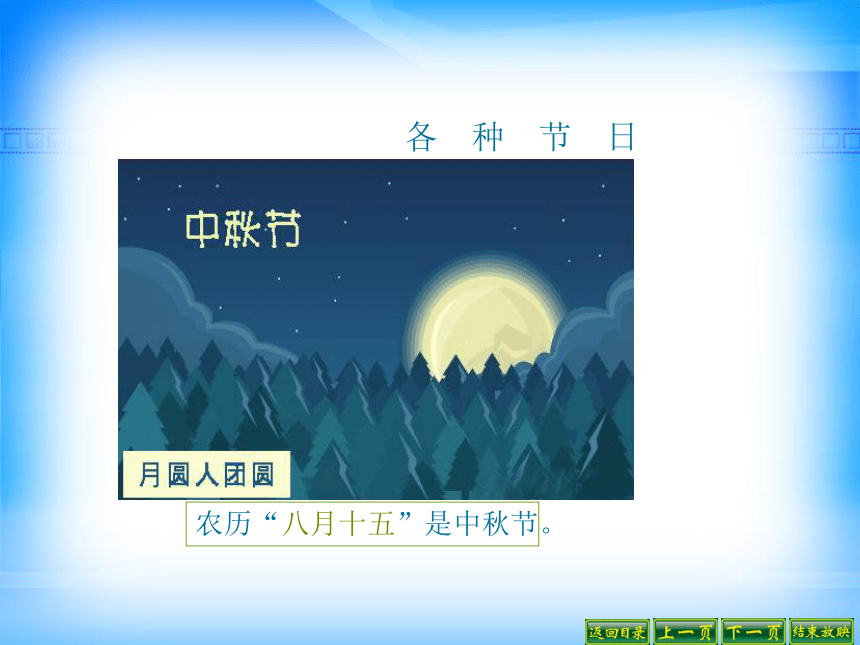 各 种 节 日

中秋节

月圆人团圆

农历“八月十五”是中秋节。

返回目录 上一页 下一页 结束放映